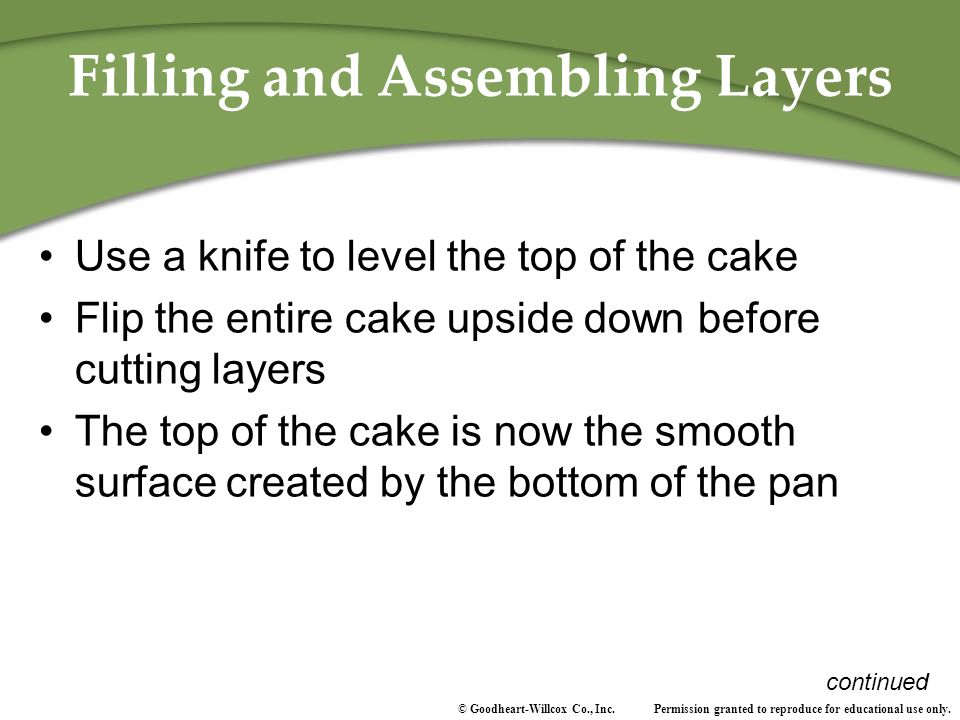 Filling and Assembling Layers

• Use a knife to level the top of the cake
• Flip the entire cake upside down before cutting layers
• The top of the cake is now the smooth surface created by the bottom of the pan

continued

© Goodheart-Willcox Co., Inc. Permission granted to reproduce for educational use only.